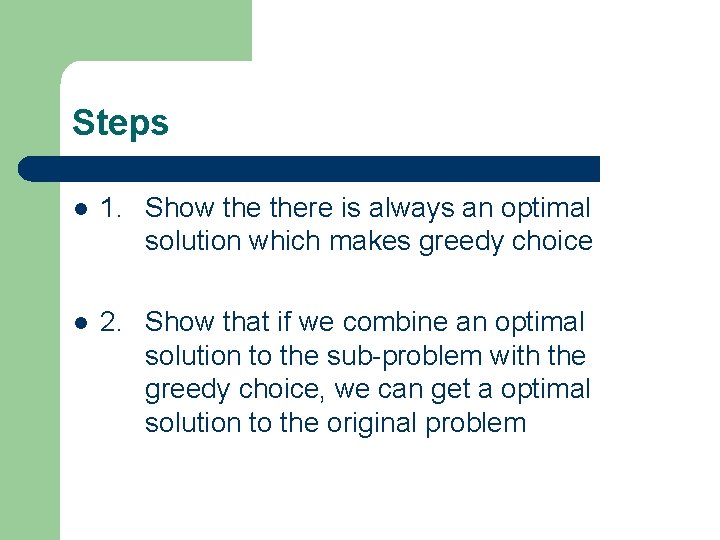 Steps

- 1. Show the there is always an optimal solution which makes greedy choice

- 2. Show that if we combine an optimal solution to the sub-problem with the greedy choice, we can get a optimal solution to the original problem